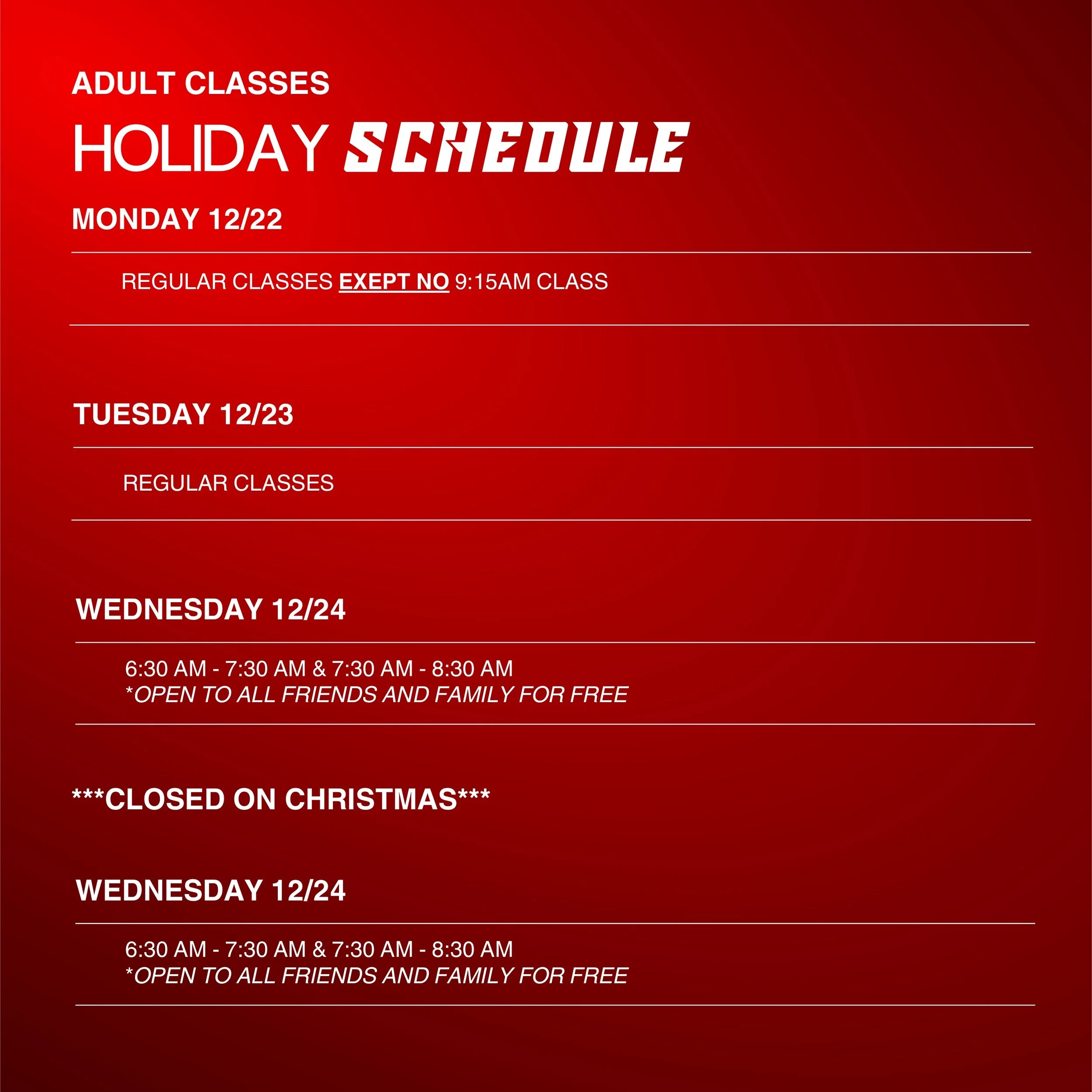 ADULT CLASSES

HOLIDAY SCHEDULE

MONDAY 12/22

REGULAR CLASSES EXEPT NO 9:15AM CLASS

TUESDAY 12/23

REGULAR CLASSES

WEDNESDAY 12/24

6:30 AM - 7:30 AM & 7:30 AM - 8:30 AM
*OPEN TO ALL FRIENDS AND FAMILY FOR FREE

***CLOSED ON CHRISTMAS***

WEDNESDAY 12/24

6:30 AM - 7:30 AM & 7:30 AM - 8:30 AM
*OPEN TO ALL FRIENDS AND FAMILY FOR FREE